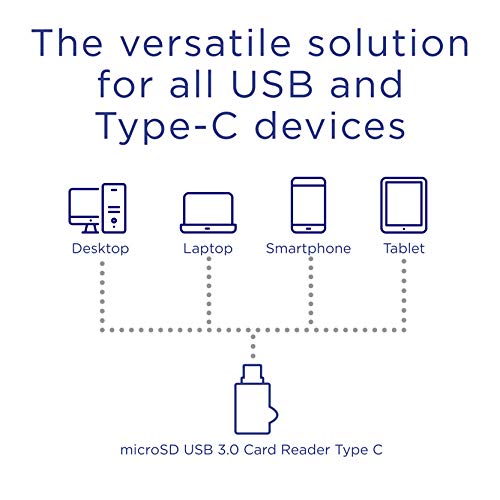 The versatile solution for all USB and Type-C devices

Desktop

Laptop

Smartphone

Tablet

microSD USB 3.0 Card Reader Type C